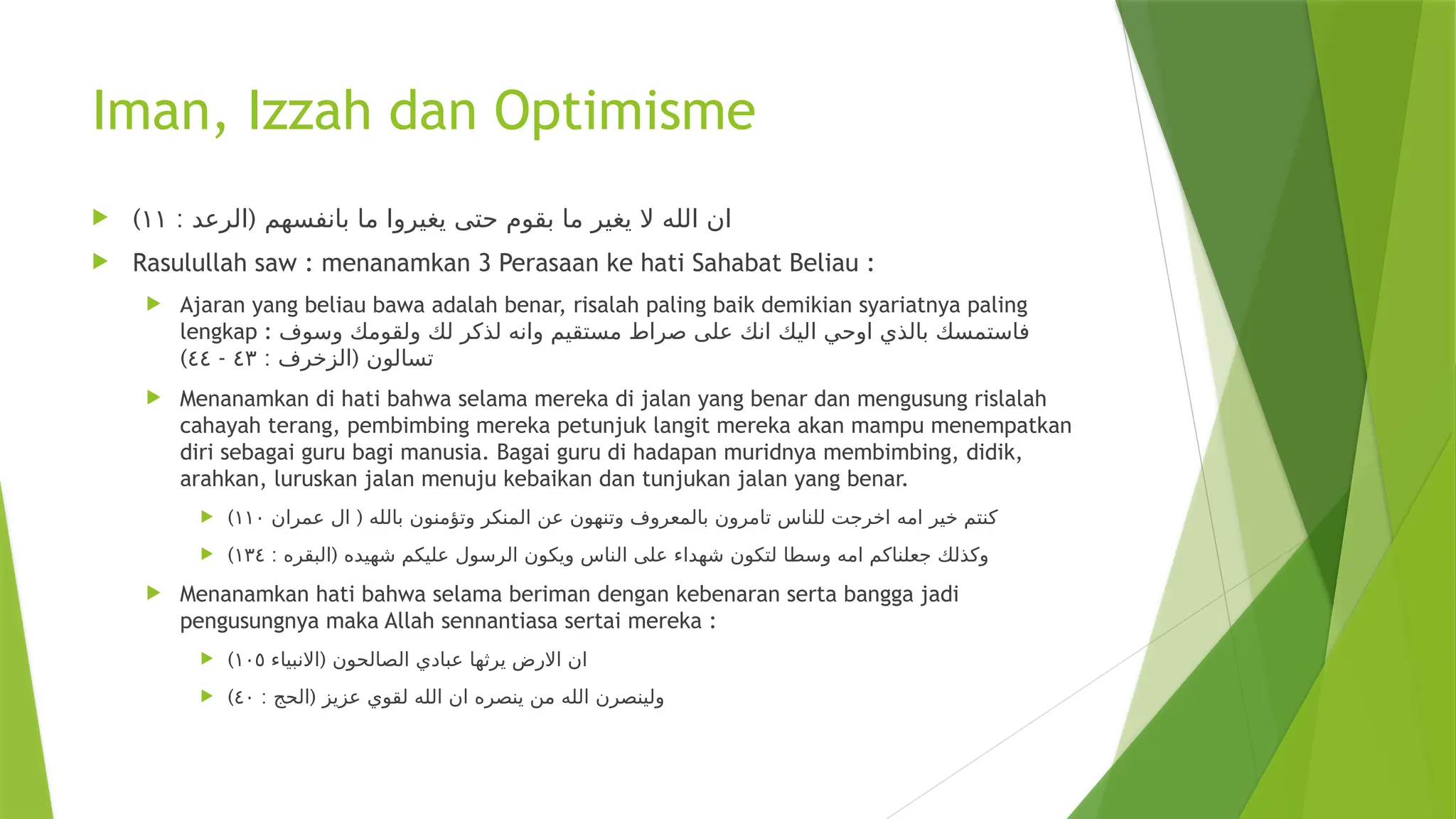 Iman, Izzah dan Optimisme

ان الله لا يغير ما بقوم حتى يغيروا ما بانفسهم (الرعد : ١١)

Rasulullah saw : menanamkan 3 Perasaan ke hati Sahabat Beliau :

Ajaran yang beliau bawa adalah benar, risalah paling baik demikian syariatnya paling lengkap : فاستمسك بالذي اوحي اليك انك على صراط مستقيم وانه لذكر لك ولقومك وسوف تسالون (الزخرف : ٤٣ - ٤٤)

Menanamkan di hati bahwa selama mereka di jalan yang benar dan mengusung rislalah cahayah terang, pembimbing mereka petunjuk langit mereka akan mampu menempatkan diri sebagai guru bagi manusia. Bagai guru di hadapan muridnya membimbing, didik, arahkan, luruskan jalan menuju kebaikan dan tunjukan jalan yang benar.

كنتم خير امه اخرجت للناس تامرون بالمعروف وتنهون عن المنكر وتؤمنون بالله ( ال عمران ١١٠)

وكذلك جعلناكم امه وسطا لتكون شهداء على الناس ويكون الرسول عليكم شهيده (البقره : ١٣٤)

Menanamkan hati bahwa selama beriman dengan kebenaran serta bangga jadi pengusungnya maka Allah sennantiasa sertai mereka :

ان الارض يرثها عبادي الصالحون (الانبياء ١٠٥)

ولينصرن الله من ينصره ان الله لقوي عزيز (الحج : ٤٠)